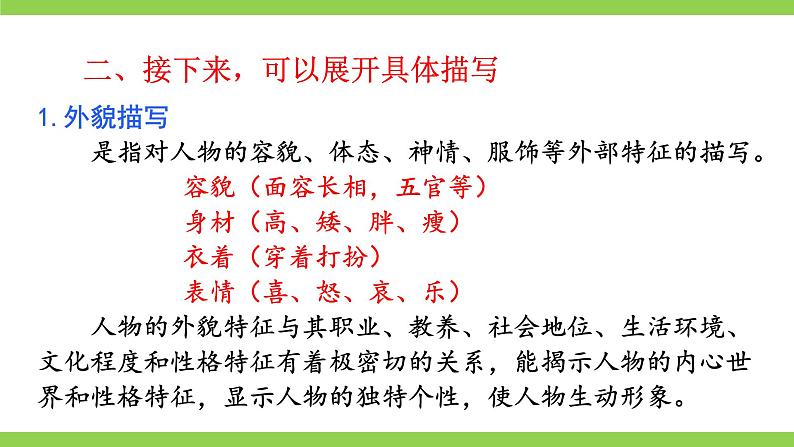 二、接下来，可以展开具体描写

1. 外貌描写

是指对人物的容貌、体态、神情、服饰等外部特征的描写。

容貌（面容长相，五官等）
身材（高、矮、胖、瘦）
衣着（穿着打扮）
表情（喜、怒、哀、乐）

人物的外貌特征与其职业、教养、社会地位、生活环境、文化程度和性格特征有着极密切的关系，能揭示人物的内心世界和性格特征，显示人物的独特个性，使人物生动形象。